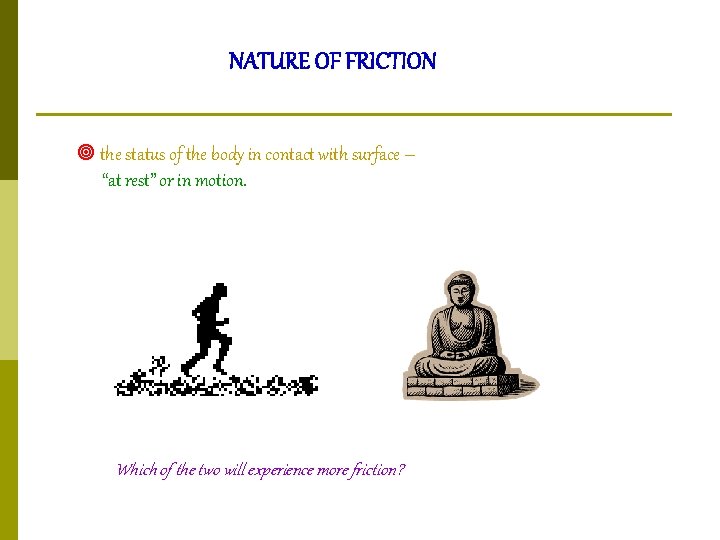 NATURE OF FRICTION

the status of the body in contact with surface – "at rest" or in motion.

Which of the two will experience more friction?